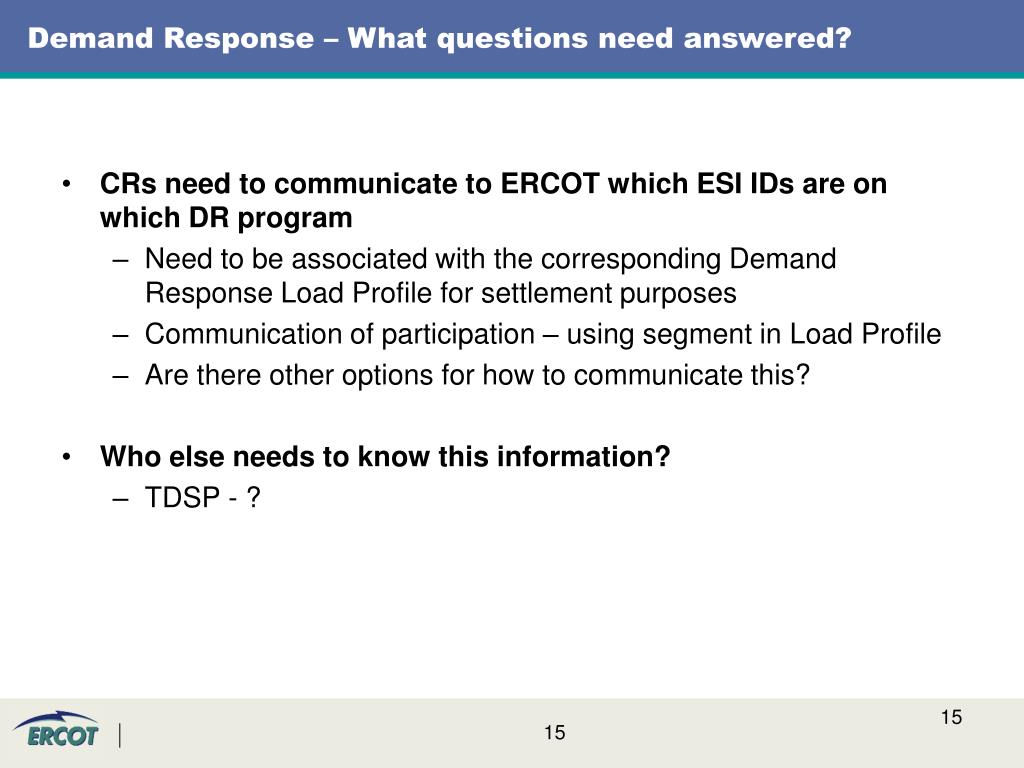 Demand Response – What questions need answered?

• CRs need to communicate to ERCOT which ESI IDs are on which DR program
– Need to be associated with the corresponding Demand Response Load Profile for settlement purposes
– Communication of participation – using segment in Load Profile
– Are there other options for how to communicate this?

• Who else needs to know this information?
– TDSP - ?

ERCOT

15

15